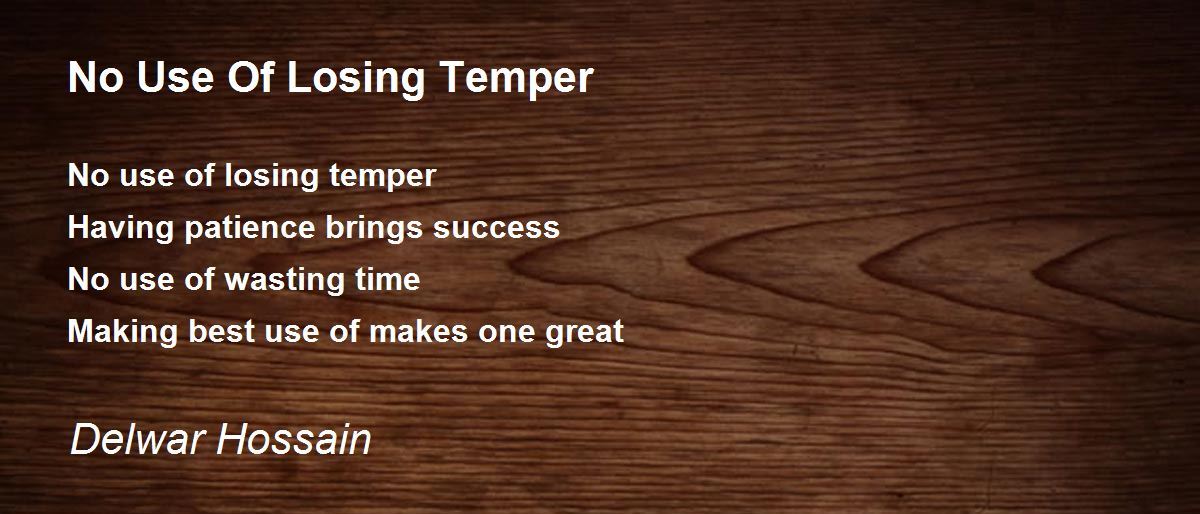 No Use Of Losing Temper

No use of losing temper
Having patience brings success
No use of wasting time
Making best use of makes one great

Delwar Hossain